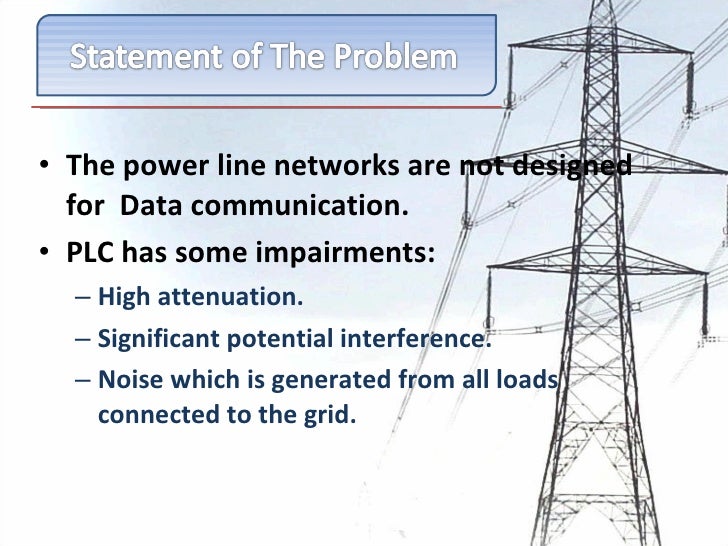 Statement of The Problem

• The power line networks are not designed for Data communication.

• PLC has some impairments:

– High attenuation.

– Significant potential interference.

– Noise which is generated from all loads connected to the grid.